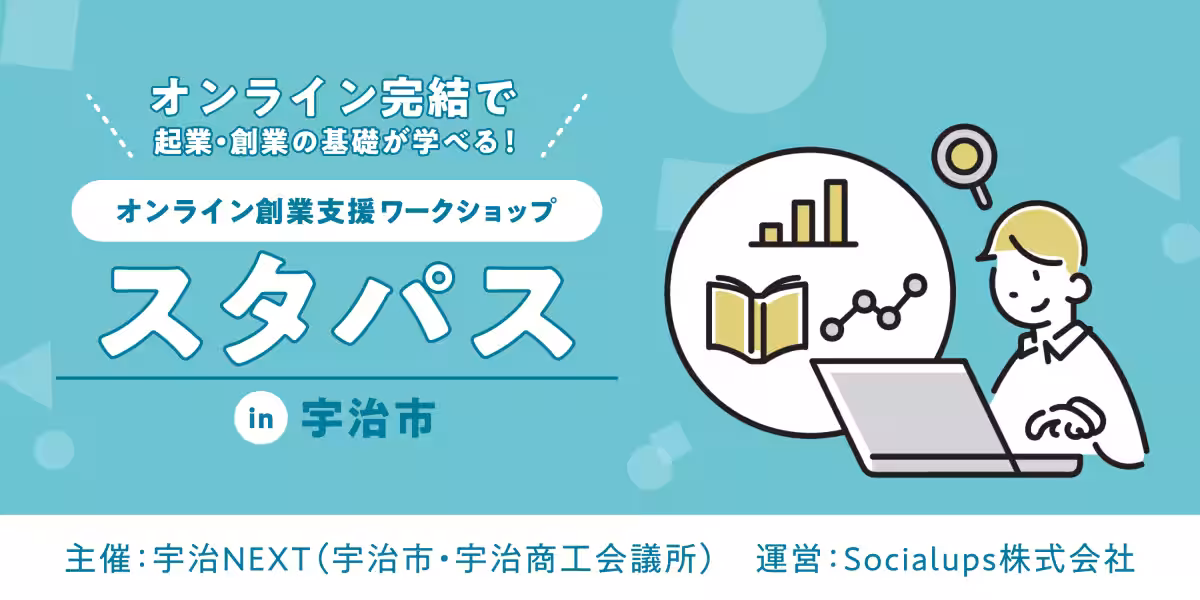 オンライン完結で
起業・創業の基礎が学べる！

オンライン創業支援ワークショップ

スタパス

in 宇治市

主催：宇治NEXT（宇治市・宇治商工会議所）　運営：Socialups株式会社